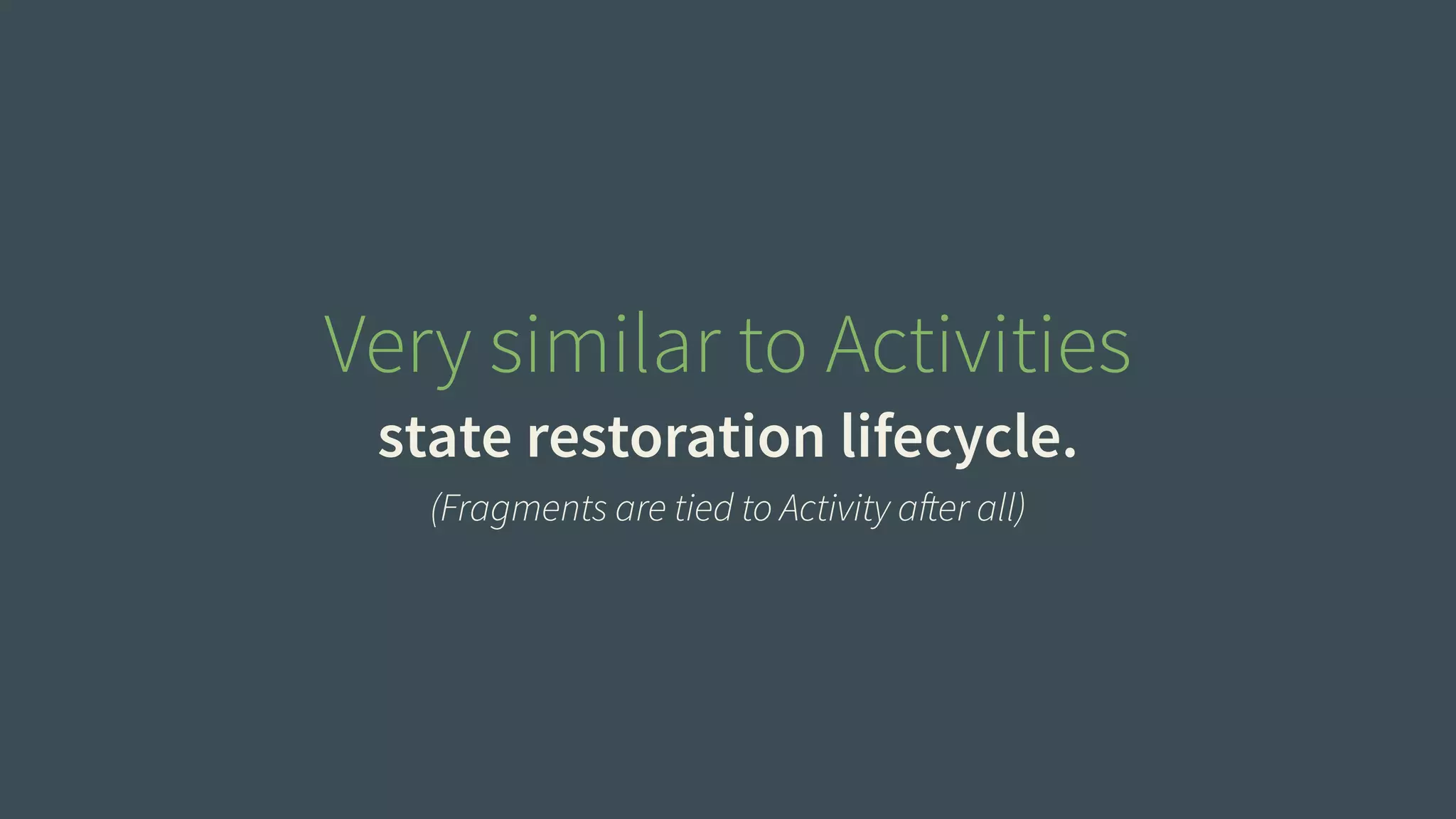 Very similar to Activities

state restoration lifecycle.

(Fragments are tied to Activity after all)